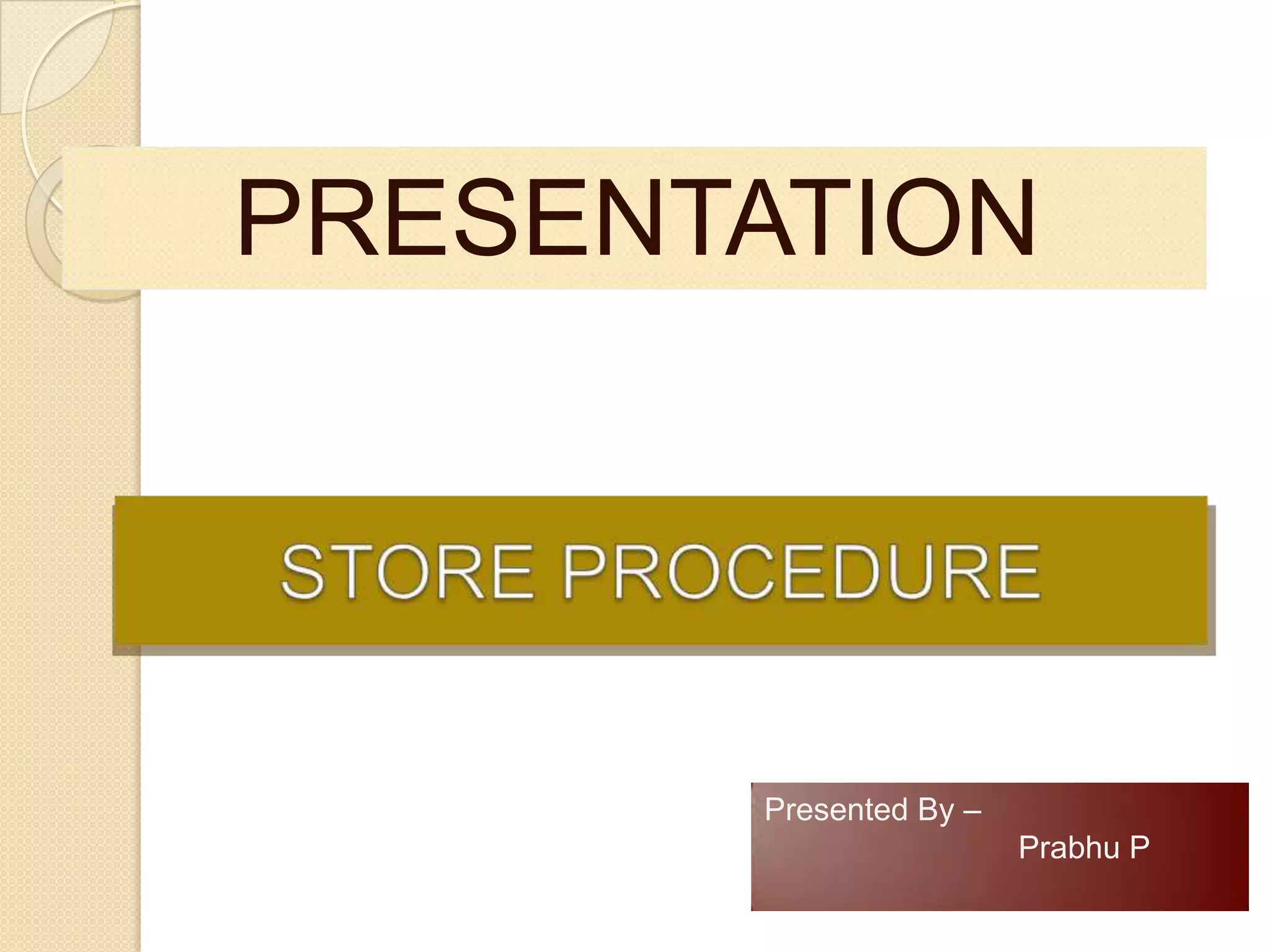 PRESENTATION

STORE PROCEDURE

Presented By –
Prabhu P